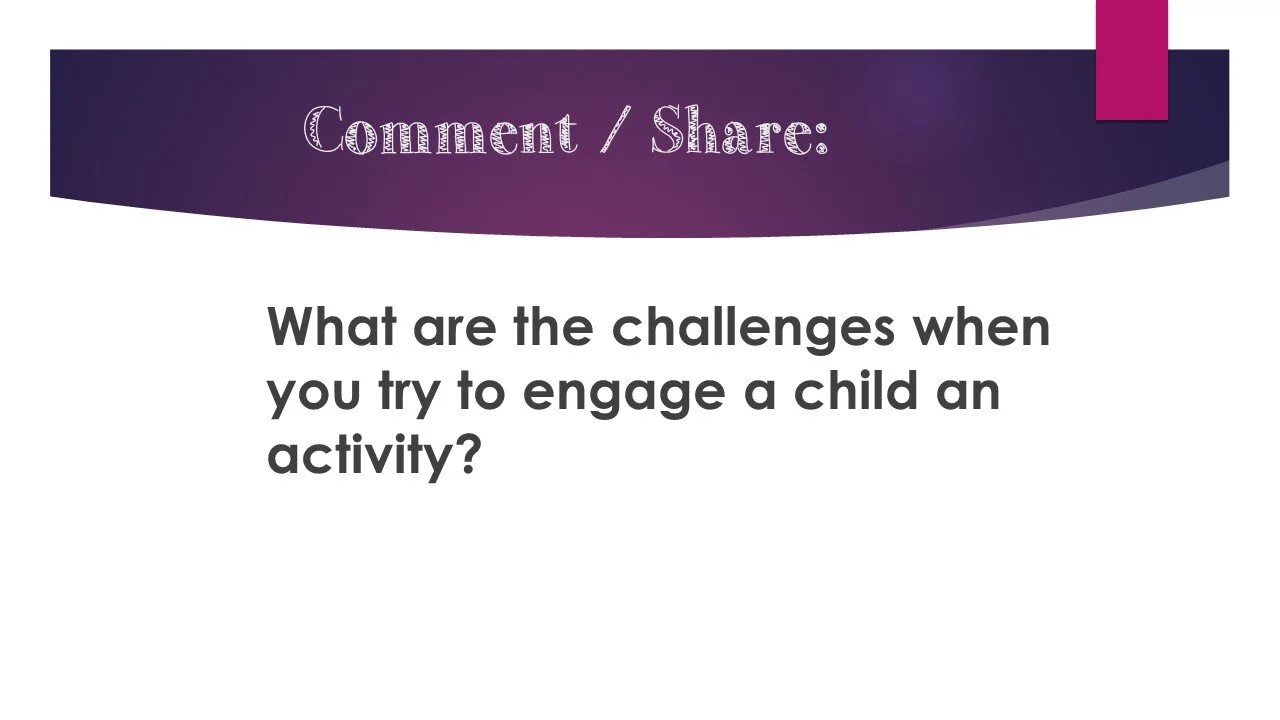 Comment / Share:

What are the challenges when you try to engage a child an activity?